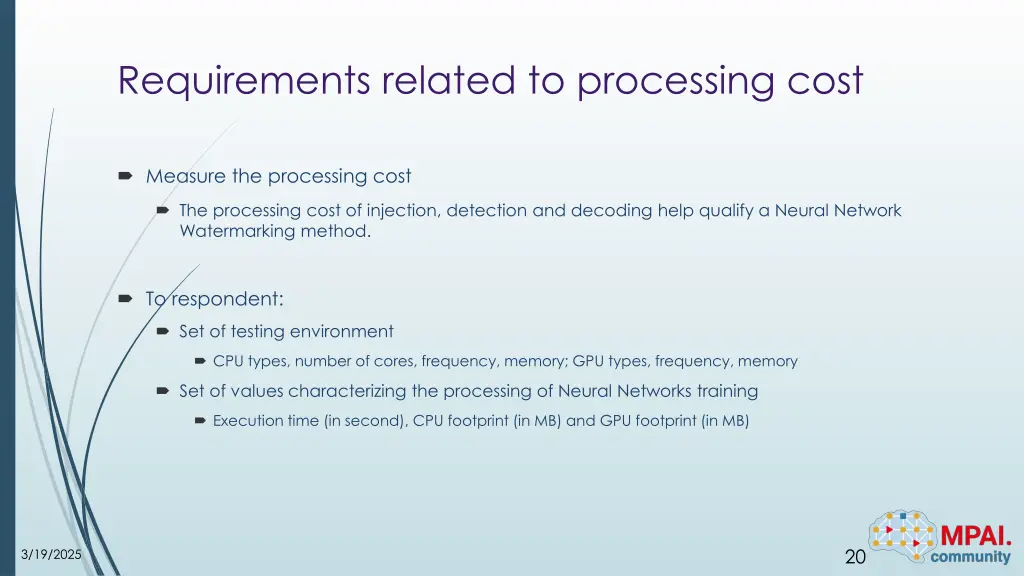 Requirements related to processing cost

Measure the processing cost

The processing cost of injection, detection and decoding help qualify a Neural Network Watermarking method.

To respondent:

Set of testing environment

CPU types, number of cores, frequency, memory; GPU types, frequency, memory

Set of values characterizing the processing of Neural Networks training

Execution time (in second), CPU footprint (in MB) and GPU footprint (in MB)

3/19/2025

20

MPAI.
community